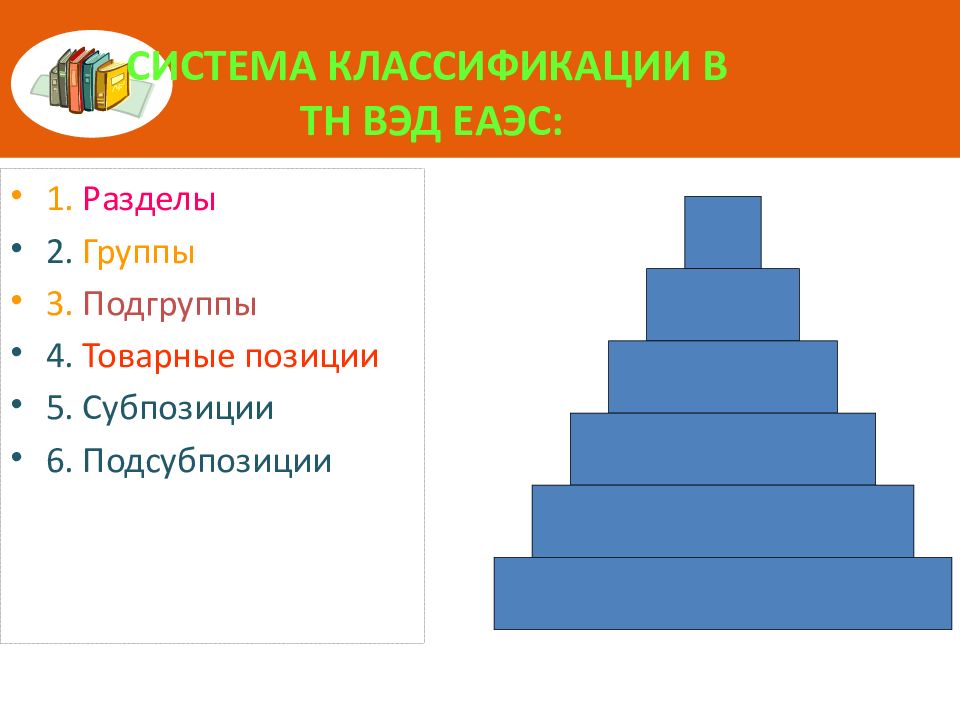 СИСТЕМА КЛАССИФИКАЦИИ В ТН ВЭД ЕАЭС:

• 1. Разделы
• 2. Группы
• 3. Подгруппы
• 4. Товарные позиции
• 5. Субпозиции
• 6. Подсубпозиции